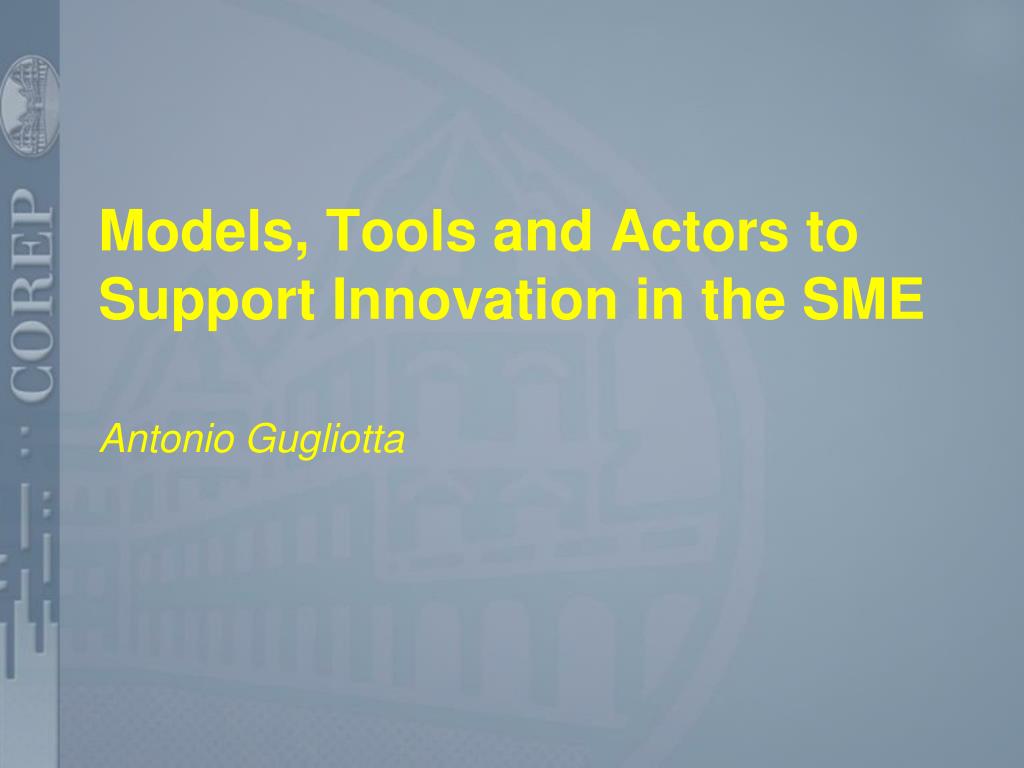 COREP

Models, Tools and Actors to Support Innovation in the SME

Antonio Gugliotta